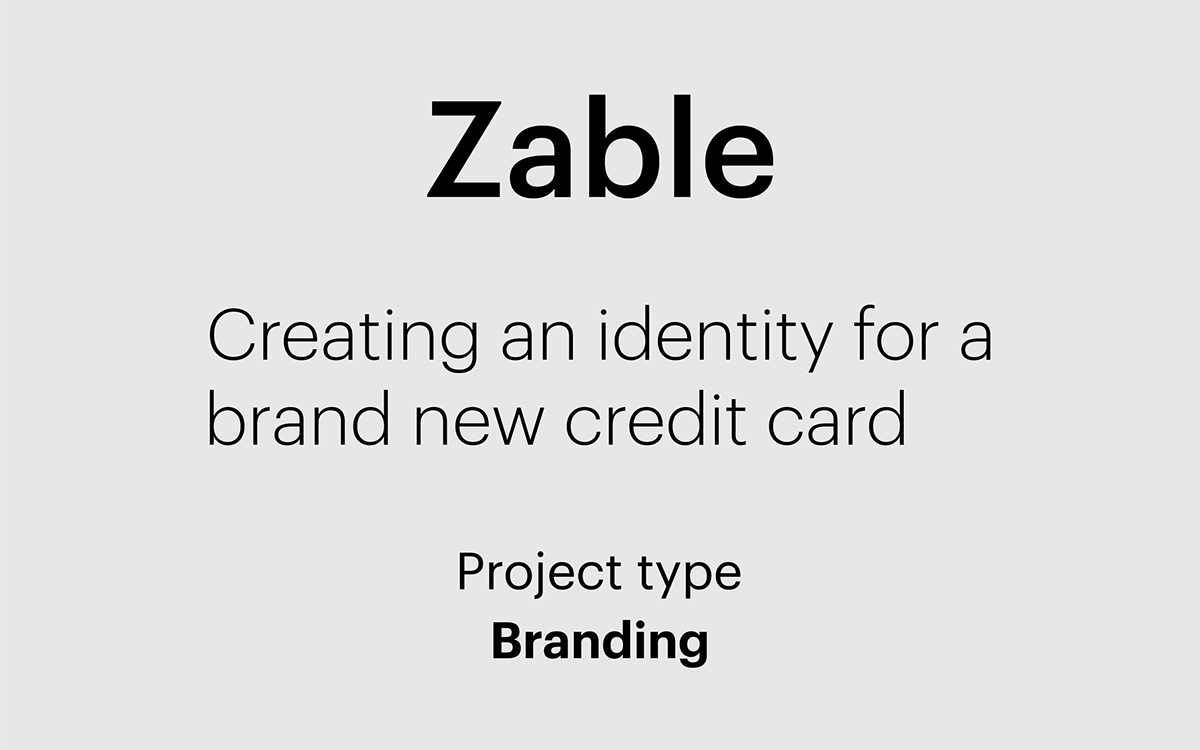 Zable

Creating an identity for a brand new credit card

Project type
Branding